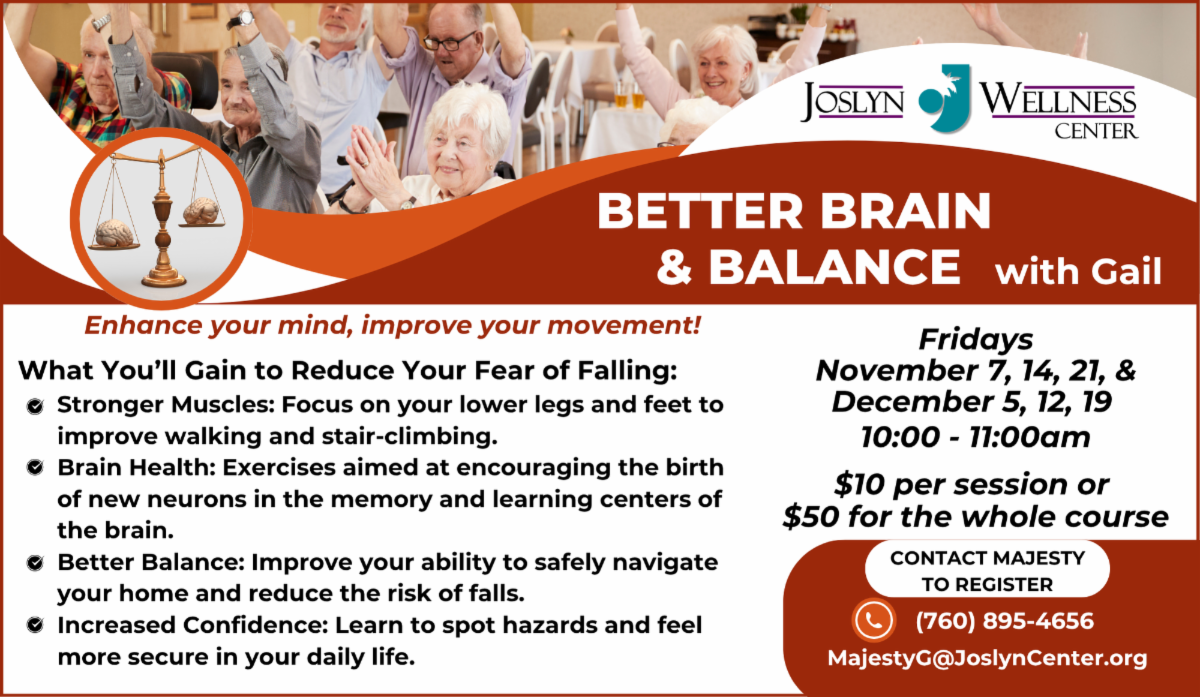 JOSLYN WELLNESS CENTER

BETTER BRAIN & BALANCE with Gail

Enhance your mind, improve your movement!

What You'll Gain to Reduce Your Fear of Falling:

Stronger Muscles: Focus on your lower legs and feet to improve walking and stair-climbing.

Brain Health: Exercises aimed at encouraging the birth of new neurons in the memory and learning centers of the brain.

Better Balance: Improve your ability to safely navigate your home and reduce the risk of falls.

Increased Confidence: Learn to spot hazards and feel more secure in your daily life.

Fridays
November 7, 14, 21, &
December 5, 12, 19
10:00 - 11:00am

$10 per session or
$50 for the whole course

CONTACT MAJESTY TO REGISTER

(760) 895-4656

MajestyG@JoslynCenter.org